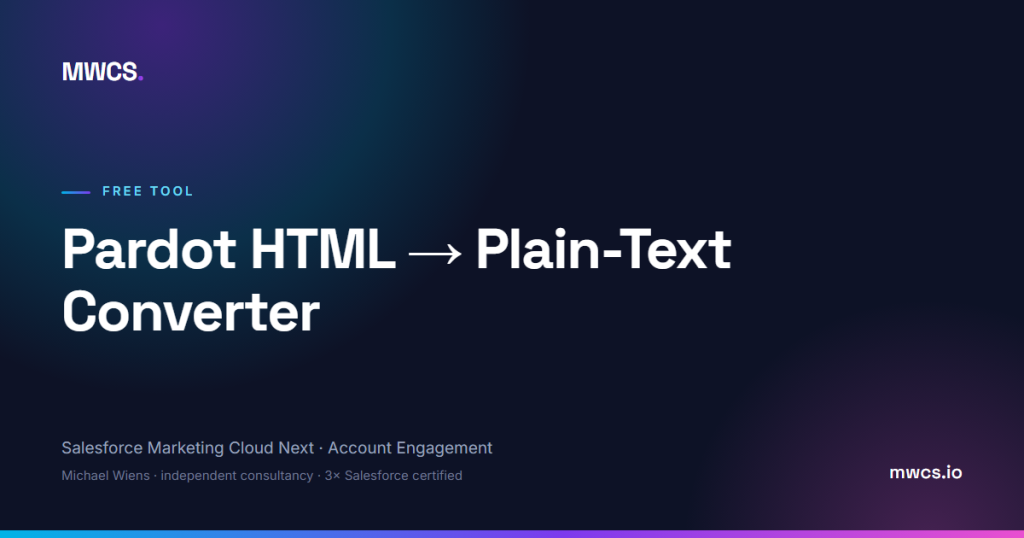 MWCS.

FREE TOOL

Pardot HTML → Plain-Text Converter

Salesforce Marketing Cloud Next · Account Engagement

Michael Wiens · independent consultancy · 3× Salesforce certified

mwcs.io